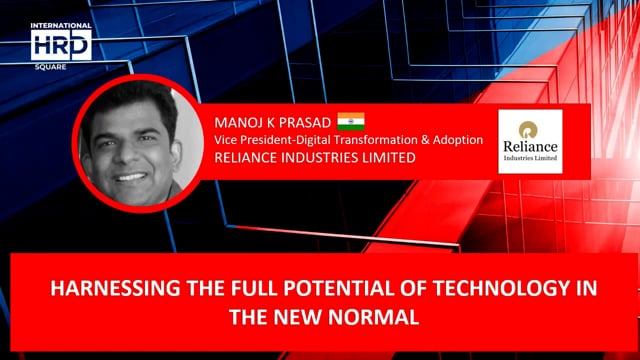 INTERNATIONAL
HRD
SQUARE

MANOJ K PRASAD
Vice President-Digital Transformation & Adoption
RELIANCE INDUSTRIES LIMITED

Reliance
Industries Limited

HARNESSING THE FULL POTENTIAL OF TECHNOLOGY IN THE NEW NORMAL